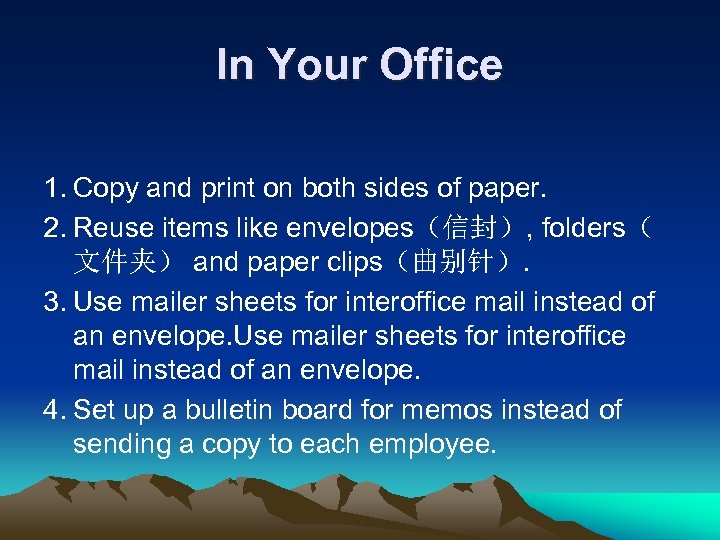 In Your Office

1. Copy and print on both sides of paper.

2. Reuse items like envelopes（信封）, folders（文件夹） and paper clips（曲别针）.

3. Use mailer sheets for interoffice mail instead of an envelope.Use mailer sheets for interoffice mail instead of an envelope.

4. Set up a bulletin board for memos instead of sending a copy to each employee.